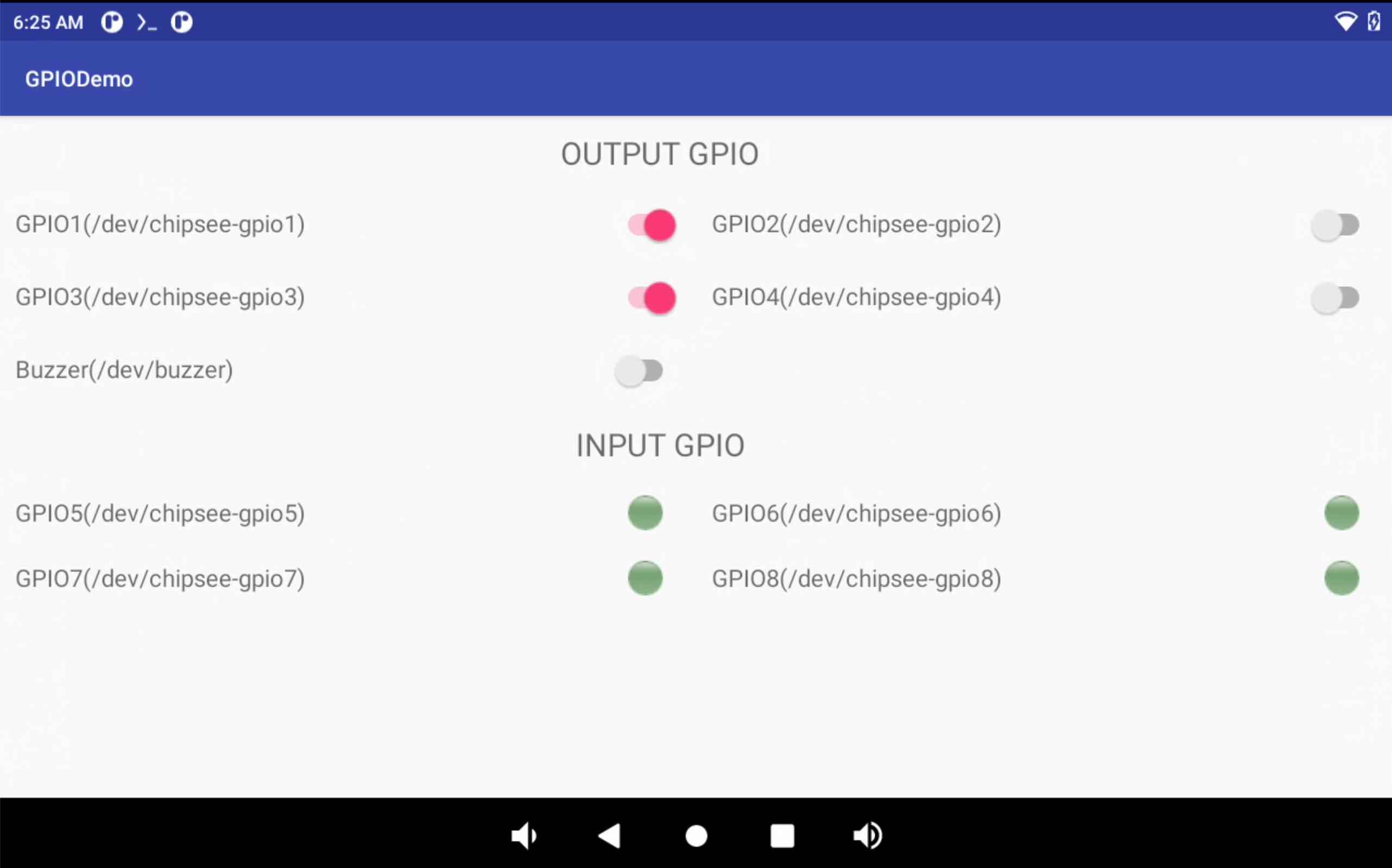 6:25 AM

GPIODemo

OUTPUT GPIO

GPIO1(/dev/chipsee-gpio1)

GPIO2(/dev/chipsee-gpio2)

GPIO3(/dev/chipsee-gpio3)

GPIO4(/dev/chipsee-gpio4)

Buzzer(/dev/buzzer)

INPUT GPIO

GPIO5(/dev/chipsee-gpio5)

GPIO6(/dev/chipsee-gpio6)

GPIO7(/dev/chipsee-gpio7)

GPIO8(/dev/chipsee-gpio8)